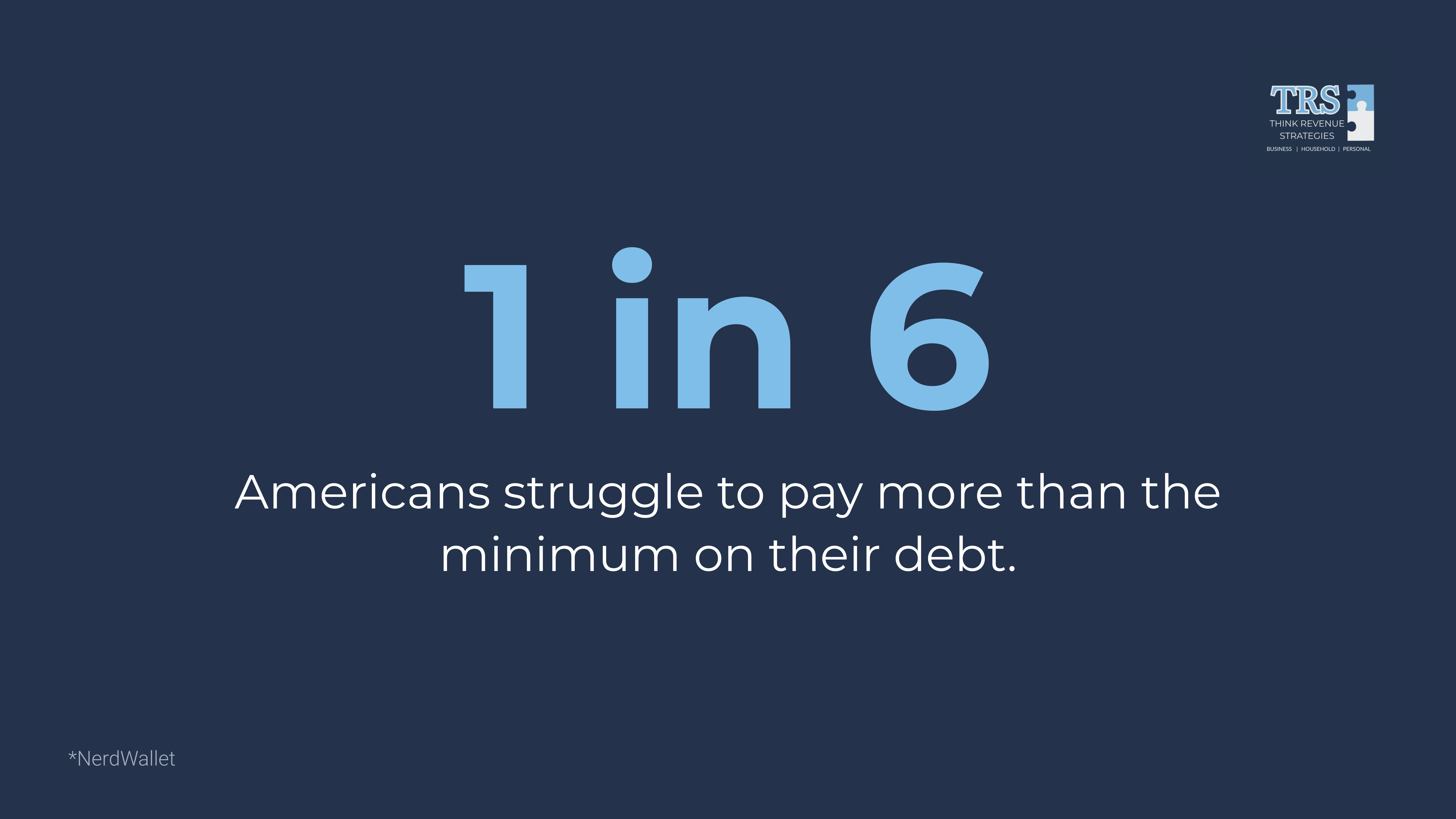 TRS
THINK REVENUE STRATEGIES
BUSINESS | HOUSEHOLD | PERSONAL

1 in 6

Americans struggle to pay more than the minimum on their debt.

*NerdWallet